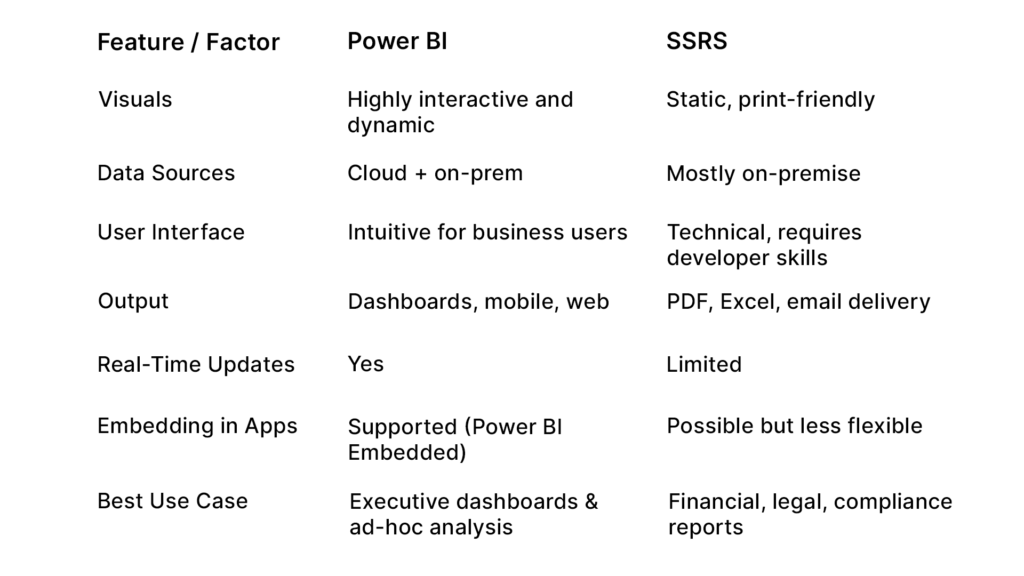 | Feature / Factor | Power BI | SSRS |
|---|---|---|
| Visuals | Highly interactive and dynamic | Static, print-friendly |
| Data Sources | Cloud + on-prem | Mostly on-premise |
| User Interface | Intuitive for business users | Technical, requires developer skills |
| Output | Dashboards, mobile, web | PDF, Excel, email delivery |
| Real-Time Updates | Yes | Limited |
| Embedding in Apps | Supported (Power BI Embedded) | Possible but less flexible |
| Best Use Case | Executive dashboards & ad-hoc analysis | Financial, legal, compliance reports |